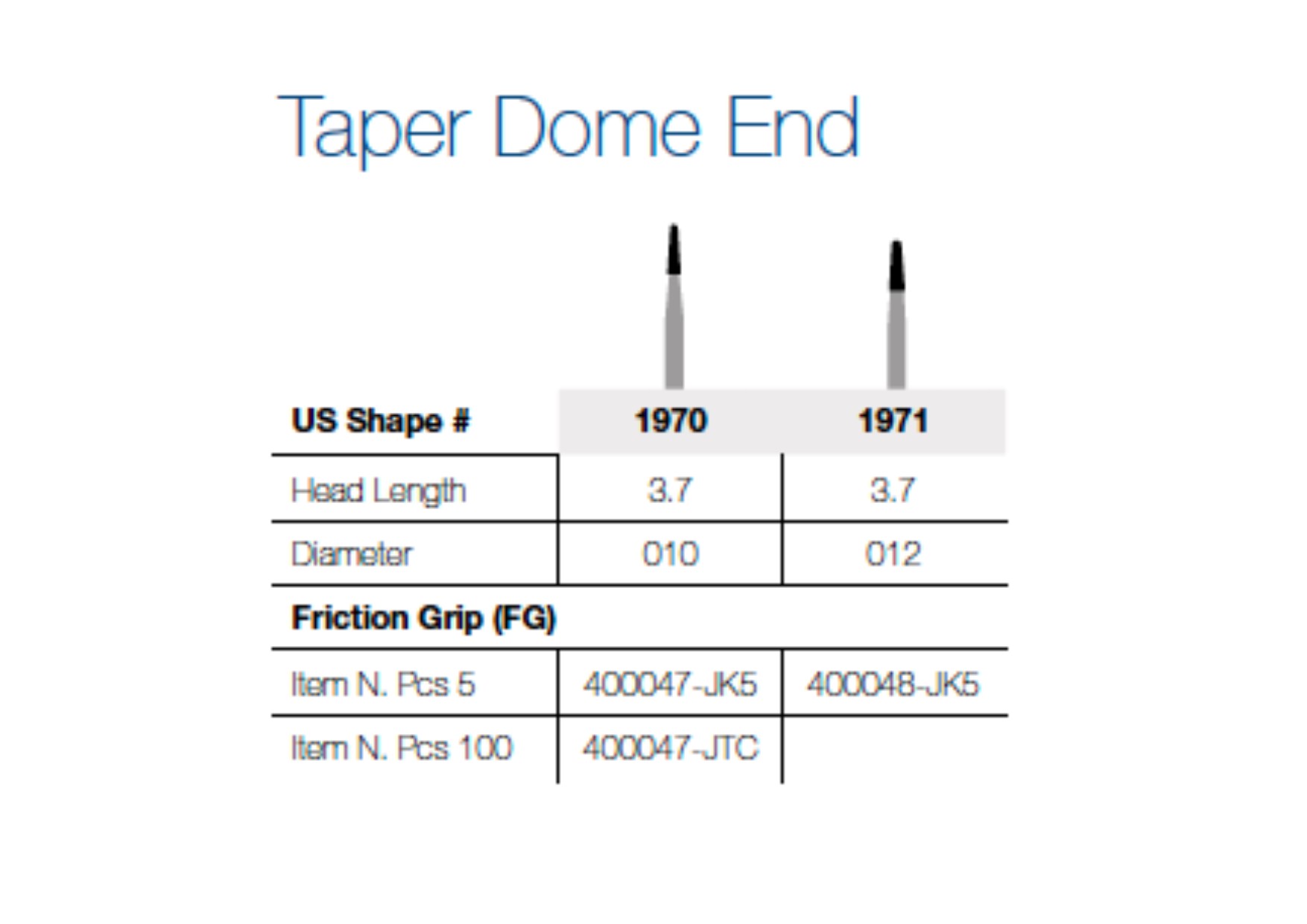 Taper Dome End

| US Shape # | 1970 | 1971 |
|---|---|---|
| Head Length | 3.7 | 3.7 |
| Diameter | 010 | 012 |
| Friction Grip (FG) | | |
| Item N. Pcs 5 | 400047-JK5 | 400048-JK5 |
| Item N. Pcs 100 | 400047-JTC | |